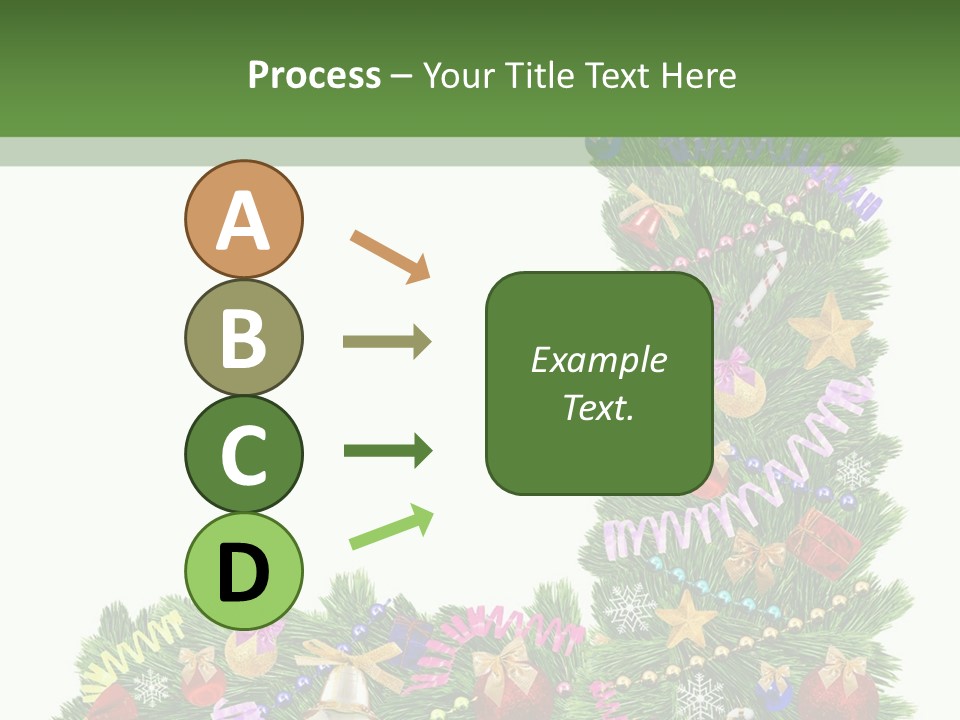 Process – Your Title Text Here

A

B

C

D

Example Text.